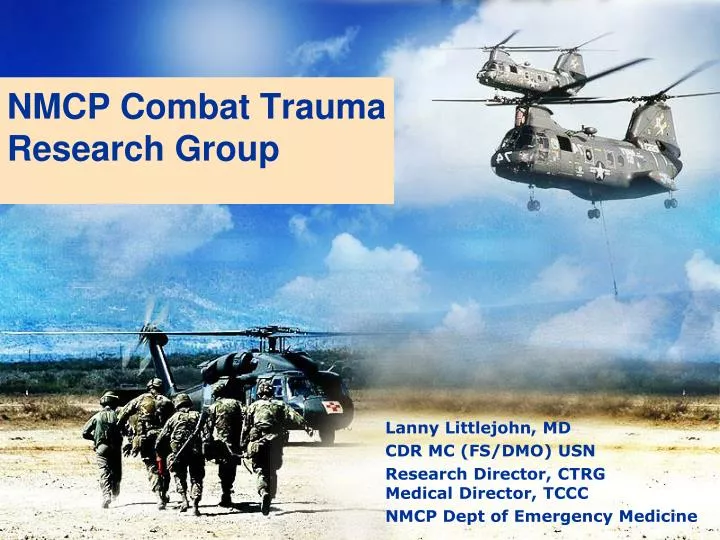 NMCP Combat Trauma Research Group

Lanny Littlejohn, MD
CDR MC (FS/DMO) USN
Research Director, CTRG
Medical Director, TCCC
NMCP Dept of Emergency Medicine